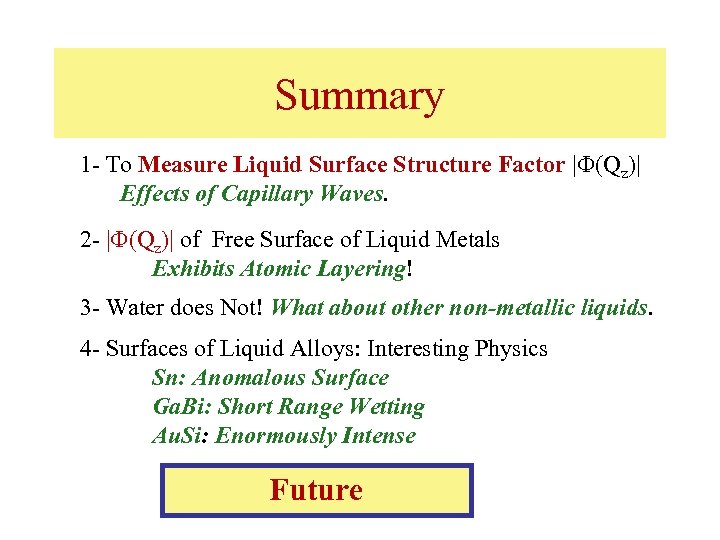 Summary

1- To Measure Liquid Surface Structure Factor $|\Phi(Q_z)|$
Effects of Capillary Waves.

2- $|\Phi(Q_z)|$ of Free Surface of Liquid Metals
Exhibits Atomic Layering!

3- Water does Not! What about other non-metallic liquids.

4- Surfaces of Liquid Alloys: Interesting Physics
Sn: Anomalous Surface
GaBi: Short Range Wetting
AuSi: Enormously Intense

Future